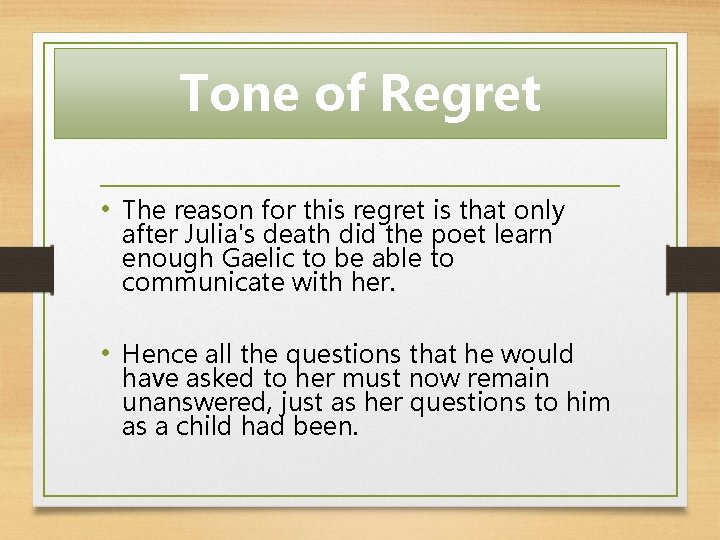 Tone of Regret

• The reason for this regret is that only after Julia's death did the poet learn enough Gaelic to be able to communicate with her.

• Hence all the questions that he would have asked to her must now remain unanswered, just as her questions to him as a child had been.